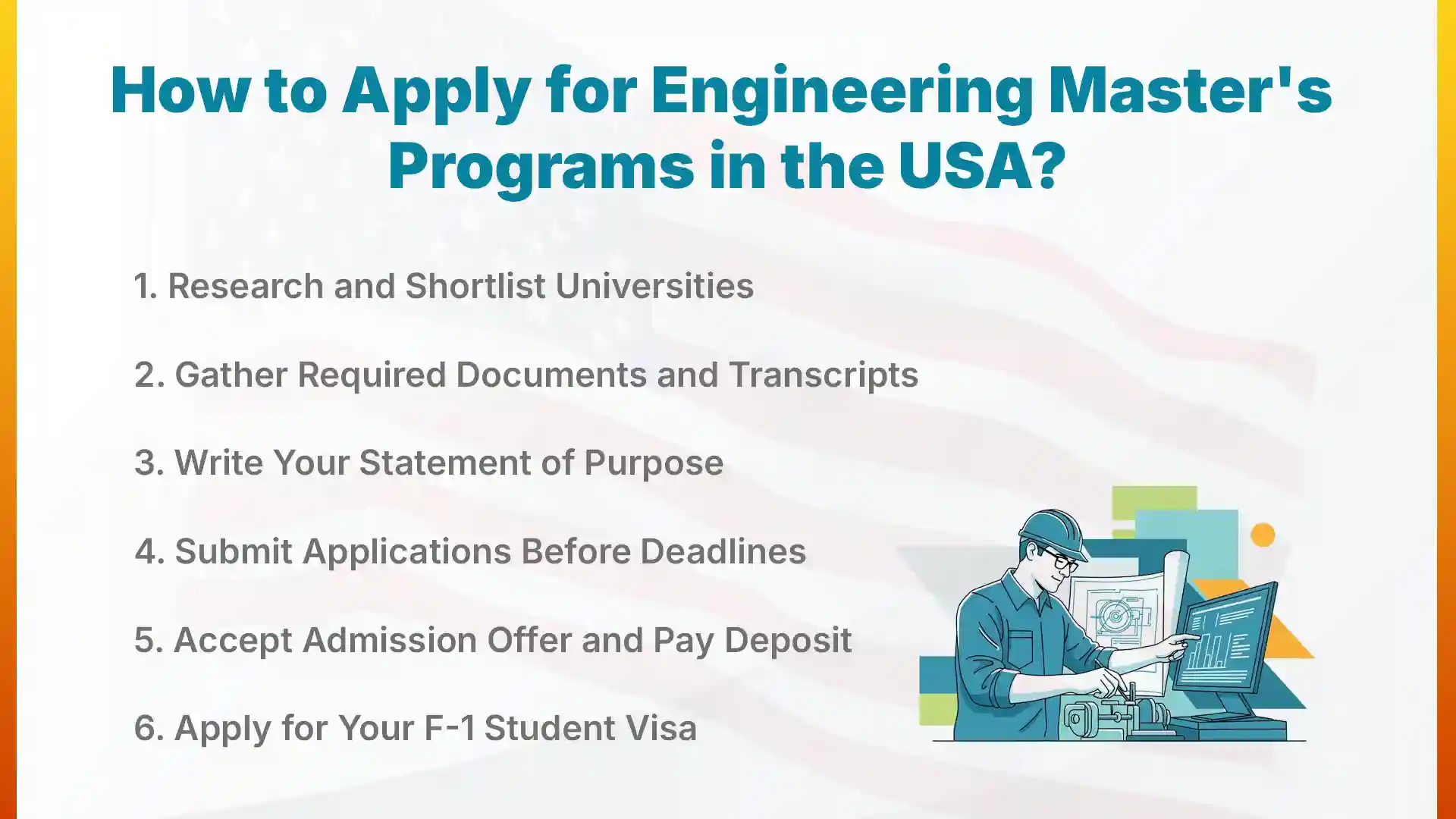 How to Apply for Engineering Master's Programs in the USA?

1. Research and Shortlist Universities

2. Gather Required Documents and Transcripts

3. Write Your Statement of Purpose

4. Submit Applications Before Deadlines

5. Accept Admission Offer and Pay Deposit

6. Apply for Your F-1 Student Visa